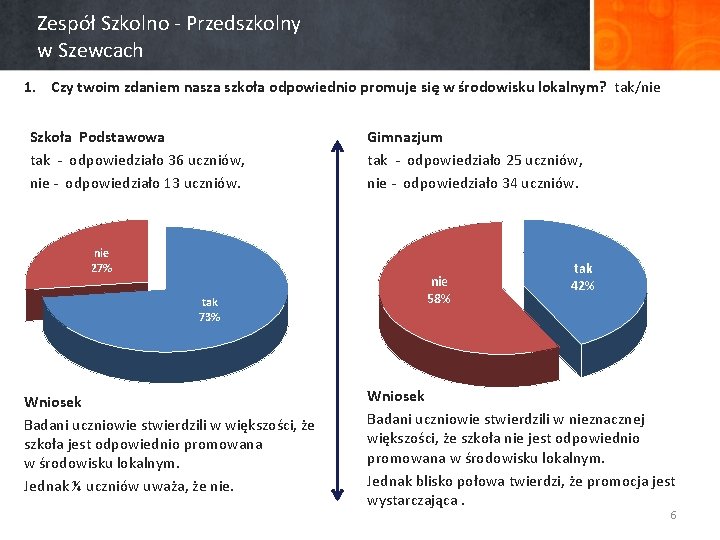 Zespół Szkolno - Przedszkolny
w Szewcach

1. Czy twoim zdaniem nasza szkoła odpowiednio promuje się w środowisku lokalnym? tak/nie

Szkoła Podstawowa
tak - odpowiedziało 36 uczniów,
nie - odpowiedziało 13 uczniów.

nie
27%

tak
73%

Wniosek
Badani uczniowie stwierdzili w większości, że szkoła jest odpowiednio promowana w środowisku lokalnym.
Jednak ¼ uczniów uważa, że nie.

Gimnazjum
tak - odpowiedziało 25 uczniów,
nie - odpowiedziało 34 uczniów.

nie
58%

tak
42%

Wniosek
Badani uczniowie stwierdzili w nieznacznej większości, że szkoła nie jest odpowiednio promowana w środowisku lokalnym.
Jednak blisko połowa twierdzi, że promocja jest wystarczająca .

6